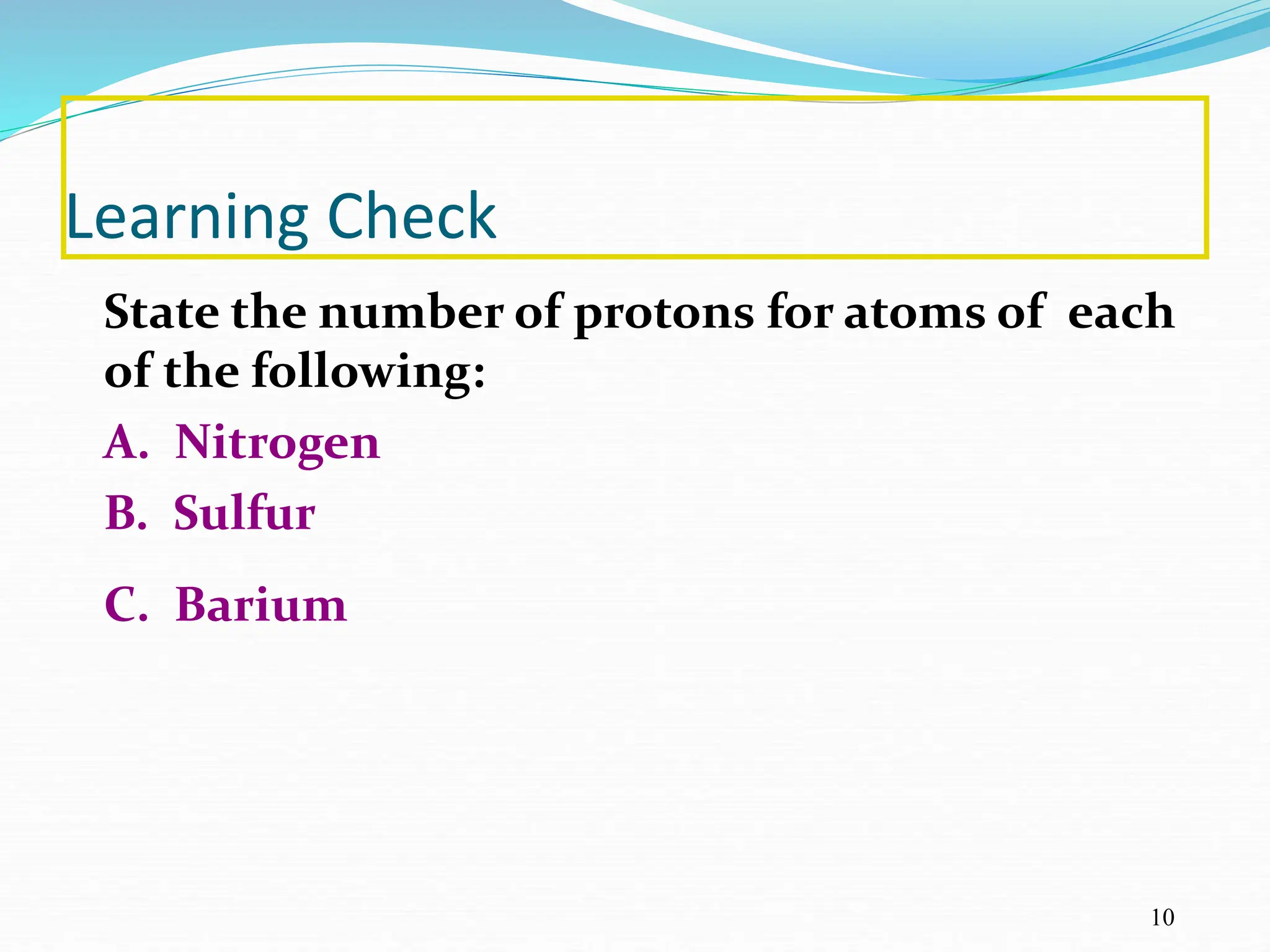 Learning Check

State the number of protons for atoms of each of the following:

A. Nitrogen

B. Sulfur

C. Barium

10